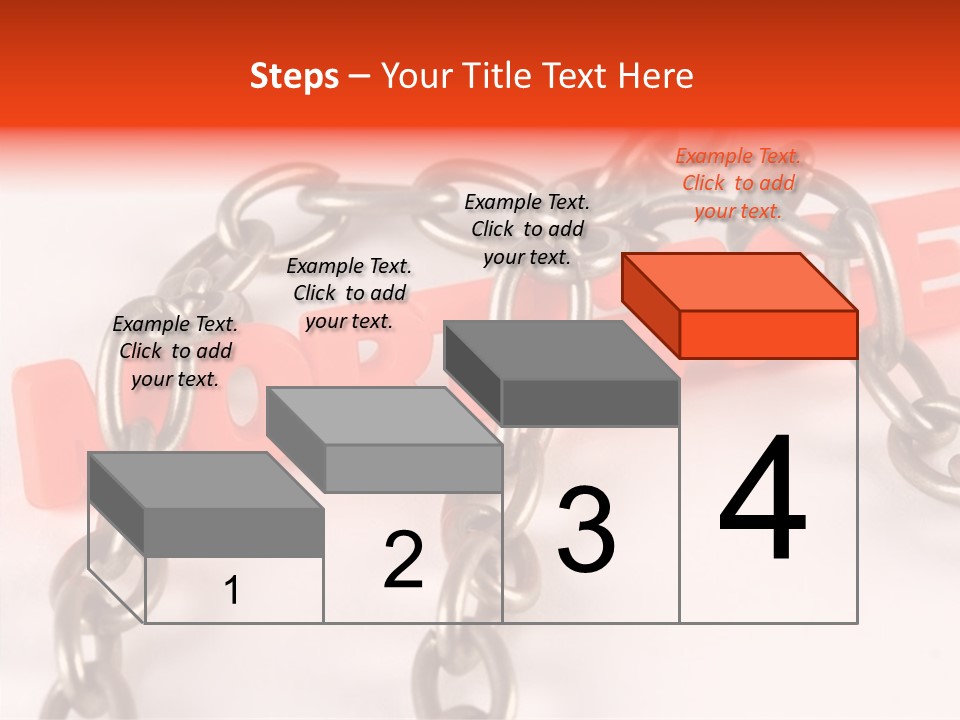 Steps – Your Title Text Here

Example Text. Click to add your text.

Example Text. Click to add your text.

Example Text. Click to add your text.

Example Text. Click to add your text.

1

2

3

4